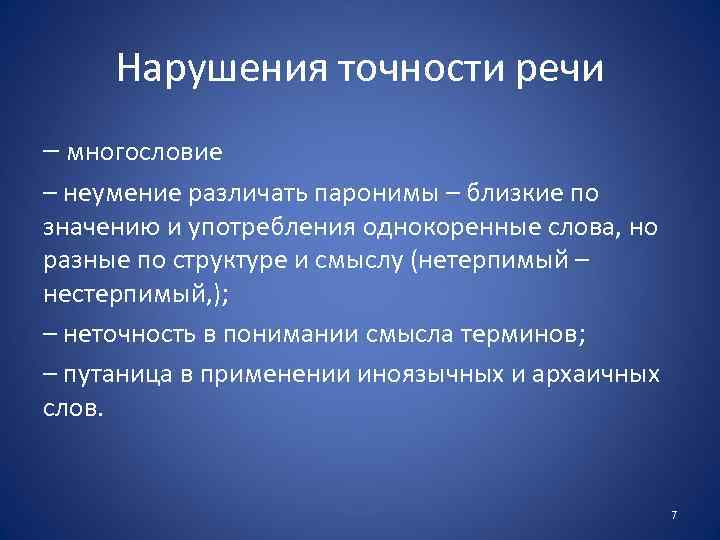 Нарушения точности речи

– многословие

– неумение различать паронимы – близкие по значению и употребления однокоренные слова, но разные по структуре и смыслу (нетерпимый – нестерпимый,);

– неточность в понимании смысла терминов;

– путаница в применении иноязычных и архаичных слов.

7